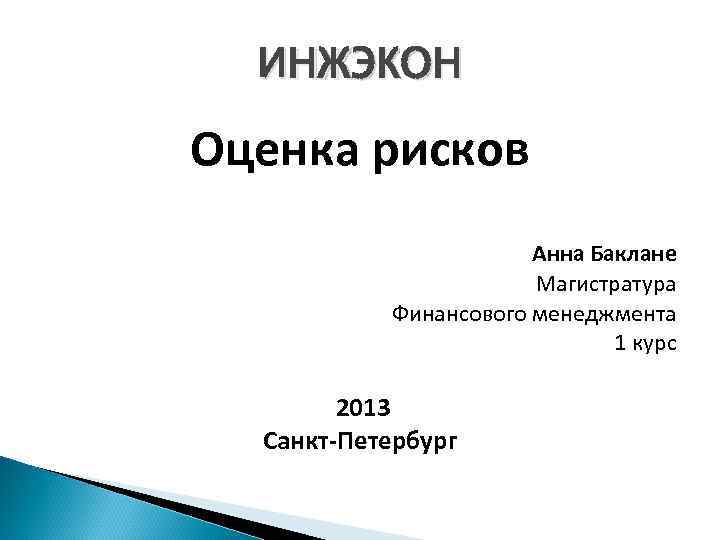 ИНЖЭКОН

Оценка рисков

Анна Баклане
Магистратура
Финансового менеджмента
1 курс

2013
Санкт-Петербург